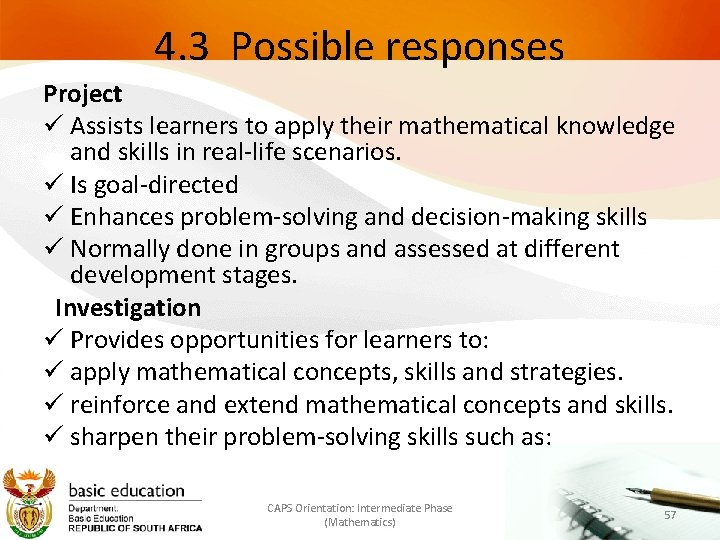 4.3 Possible responses

Project

✓ Assists learners to apply their mathematical knowledge and skills in real-life scenarios.

✓ Is goal-directed

✓ Enhances problem-solving and decision-making skills

✓ Normally done in groups and assessed at different development stages.

Investigation

✓ Provides opportunities for learners to:

✓ apply mathematical concepts, skills and strategies.

✓ reinforce and extend mathematical concepts and skills.

✓ sharpen their problem-solving skills such as:

basic education

Department:
Basic Education
REPUBLIC OF SOUTH AFRICA

CAPS Orientation: Intermediate Phase (Mathematics)

57